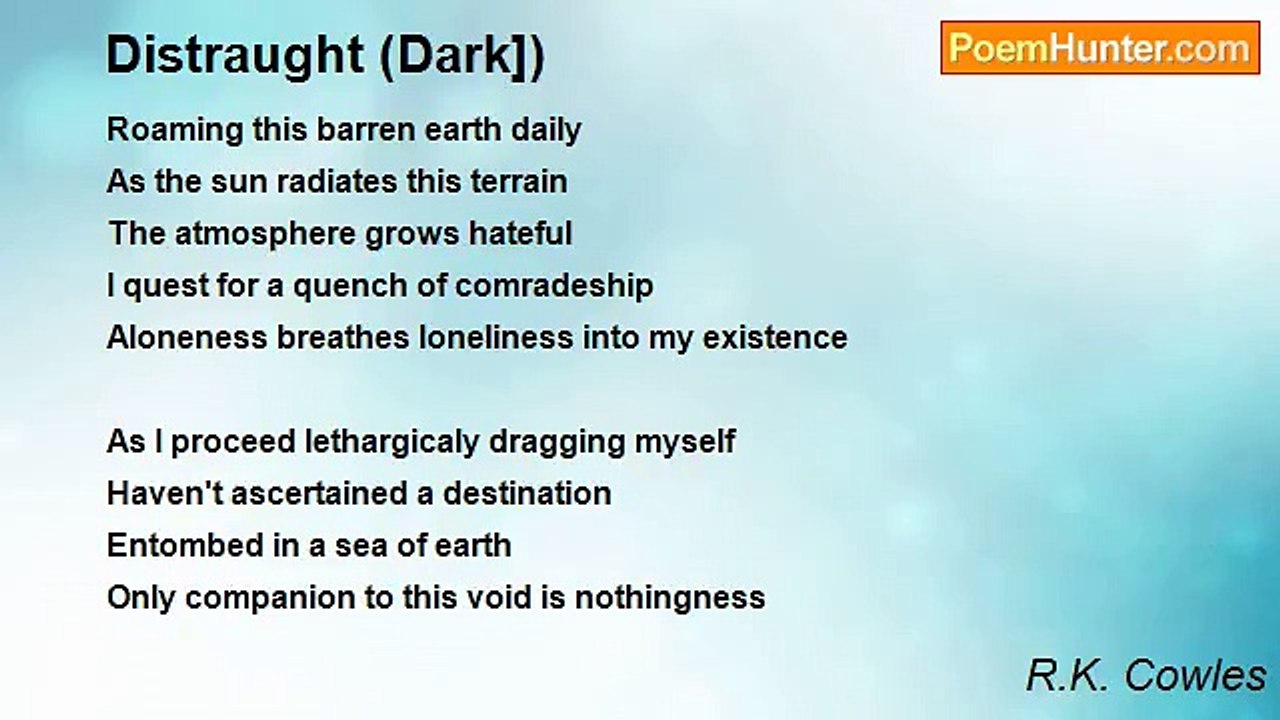 Distraught (Dark])

PoemHunter.com

Roaming this barren earth daily
As the sun radiates this terrain
The atmosphere grows hateful
I quest for a quench of comradeship
Aloneness breathes loneliness into my existence

As I proceed lethargicaly dragging myself
Haven't ascertained a destination
Entombed in a sea of earth
Only companion to this void is nothingness

R.K. Cowles